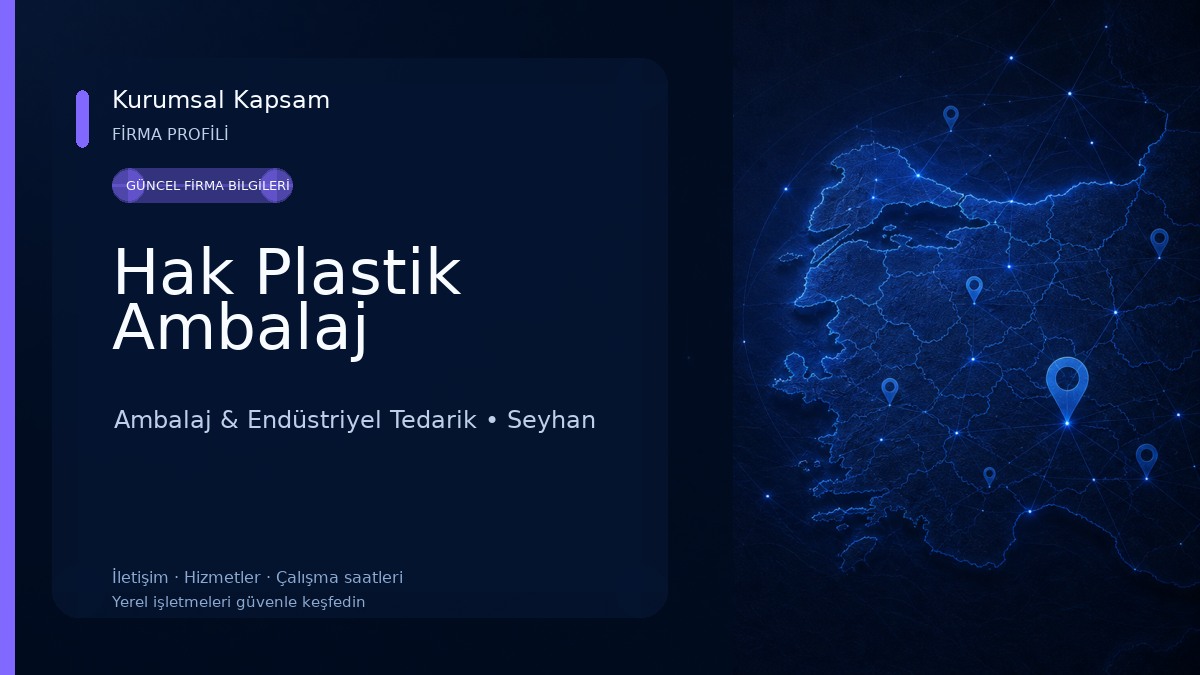 Kurumsal Kapsam
FİRMA PROFİLİ

GÜNCEL FİRMA BİLGİLERİ

Hak Plastik Ambalaj

Ambalaj & Endüstriyel Tedarik • Seyhan

İletişim · Hizmetler · Çalışma saatleri
Yerel işletmeleri güvenle keşfedin